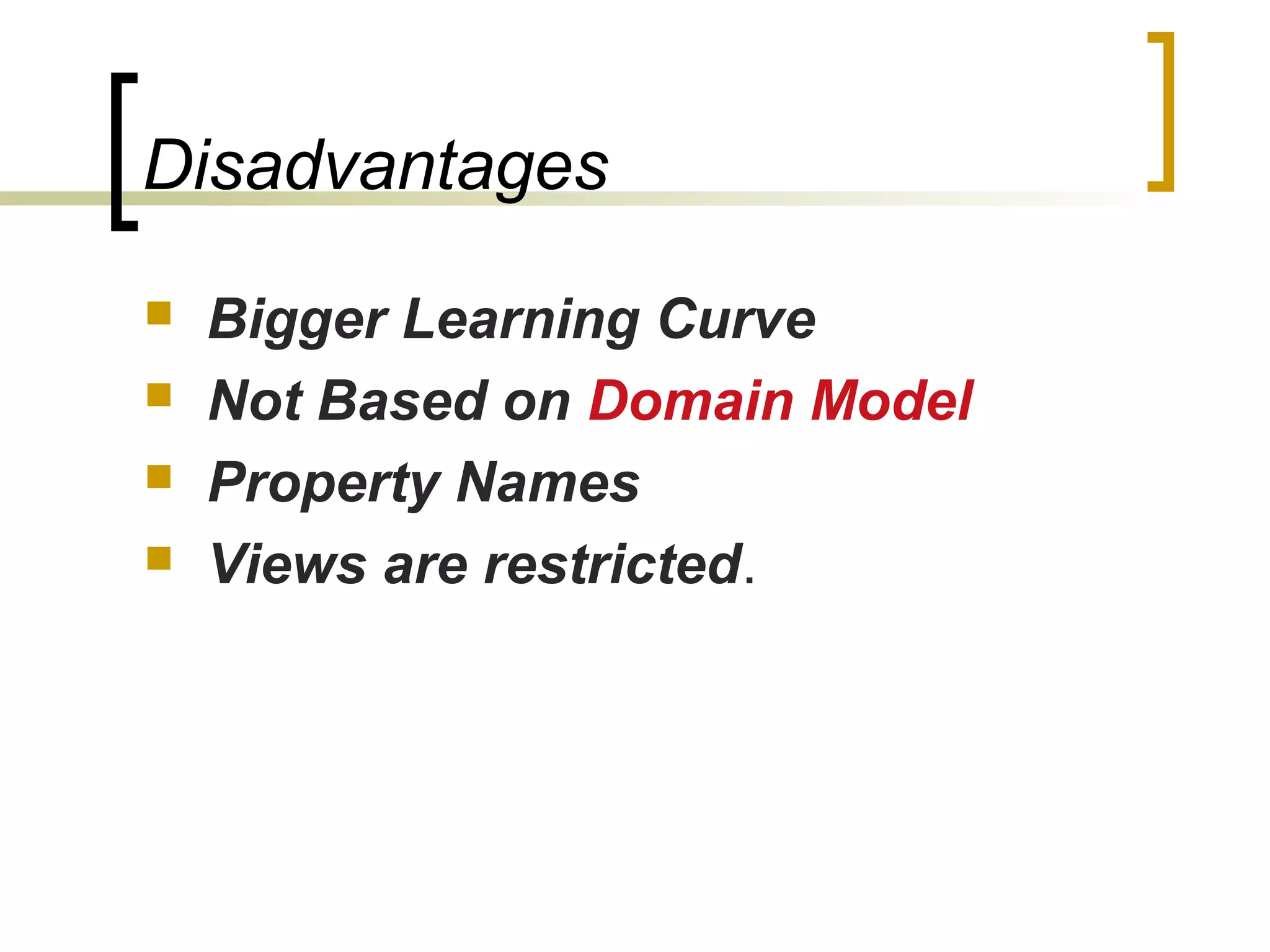 Disadvantages

- Bigger Learning Curve
- Not Based on Domain Model
- Property Names
- Views are restricted.